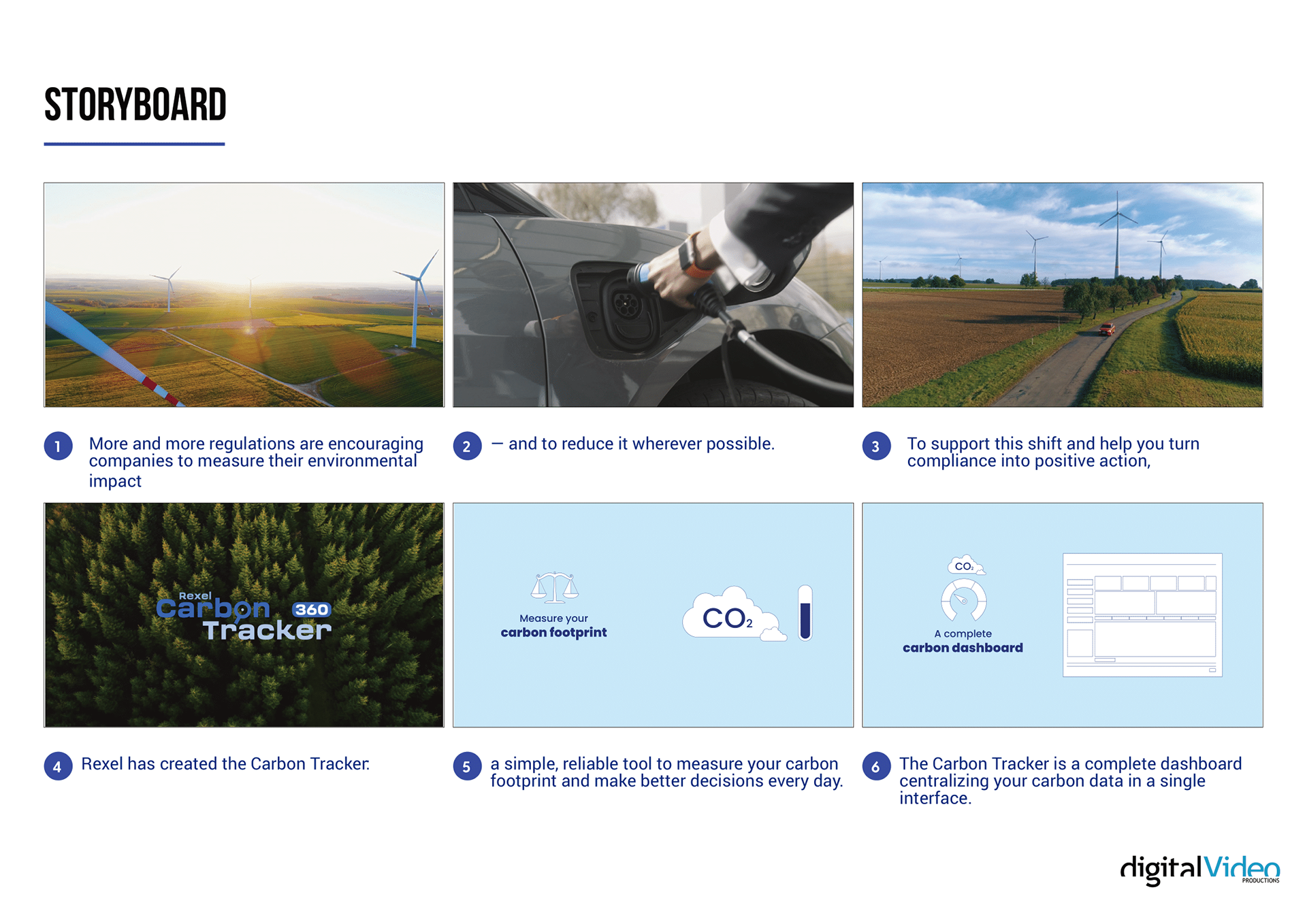 STORYBOARD

1 More and more regulations are encouraging companies to measure their environmental impact

2 — and to reduce it wherever possible.

3 To support this shift and help you turn compliance into positive action,

Rexel Carbon 360 Tracker

Measure your carbon footprint

$CO_2$

$CO_2$

A complete carbon dashboard

4 Rexel has created the Carbon Tracker.

5 a simple, reliable tool to measure your carbon footprint and make better decisions every day.

6 The Carbon Tracker is a complete dashboard centralizing your carbon data in a single interface.

digitalVideo PRODUCTIONS